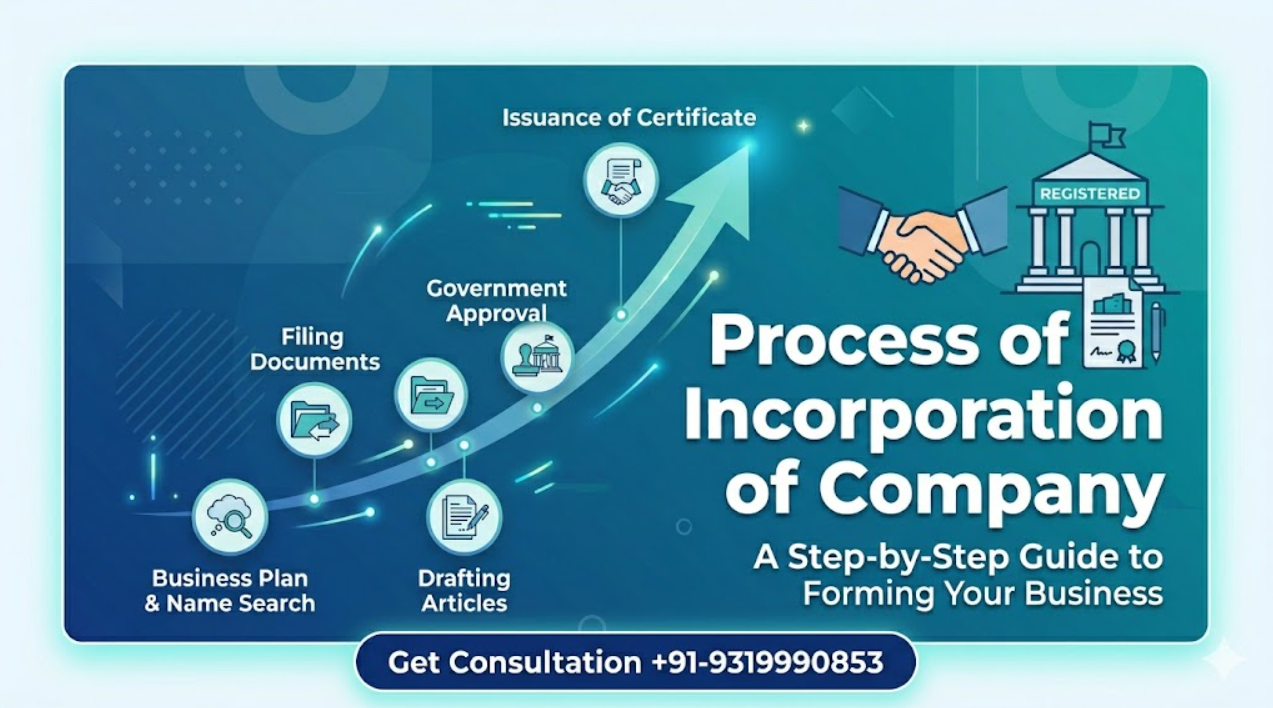 Issuance of Certificate

Government Approval

Filing Documents

Business Plan & Name Search

Drafting Articles

REGISTERED

Process of Incorporation of Company

A Step-by-Step Guide to Forming Your Business

Get Consultation +91-9319990853